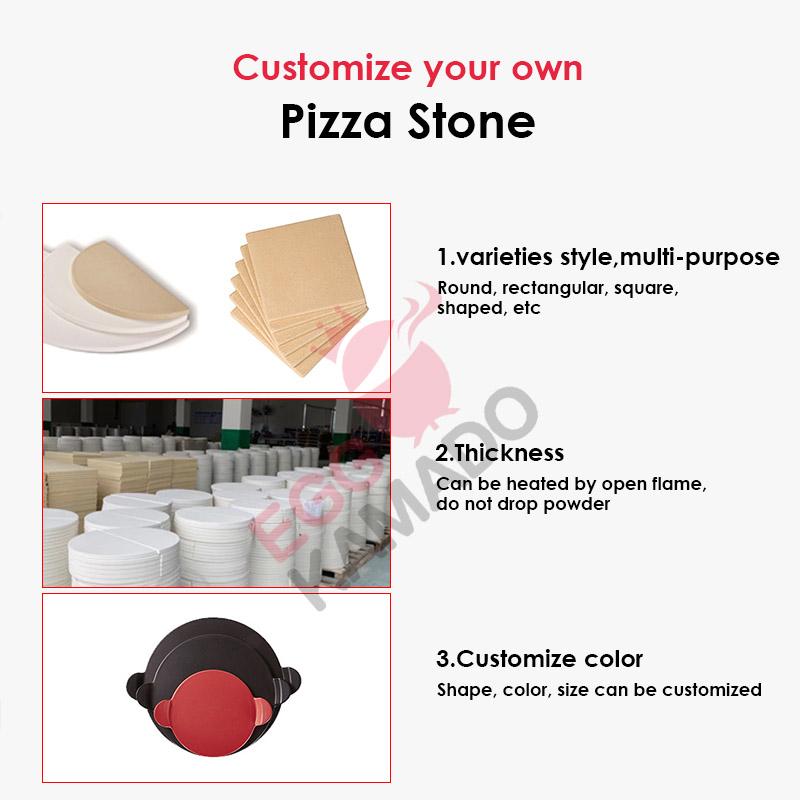 Customize your own
Pizza Stone

1.varieties style,multi-purpose
Round, rectangular, square, shaped, etc

2.Thickness
Can be heated by open flame, do not drop powder

3.Customize color
Shape, color, size can be customized

EGG KAMADO